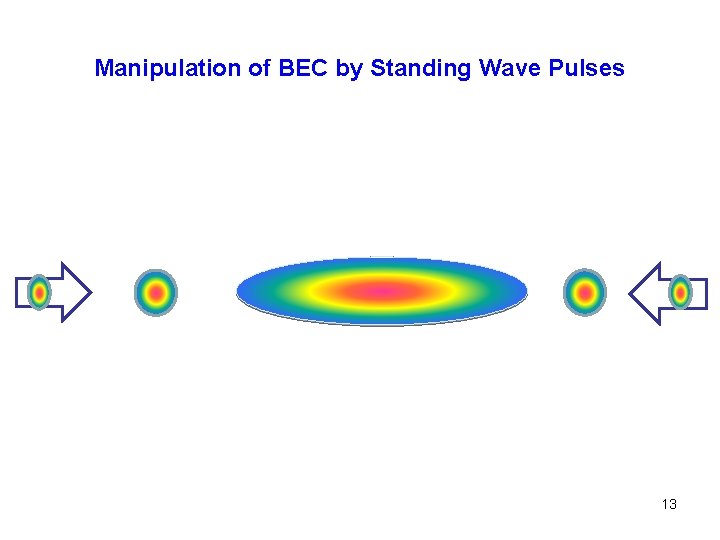 Manipulation of BEC by Standing Wave Pulses

13